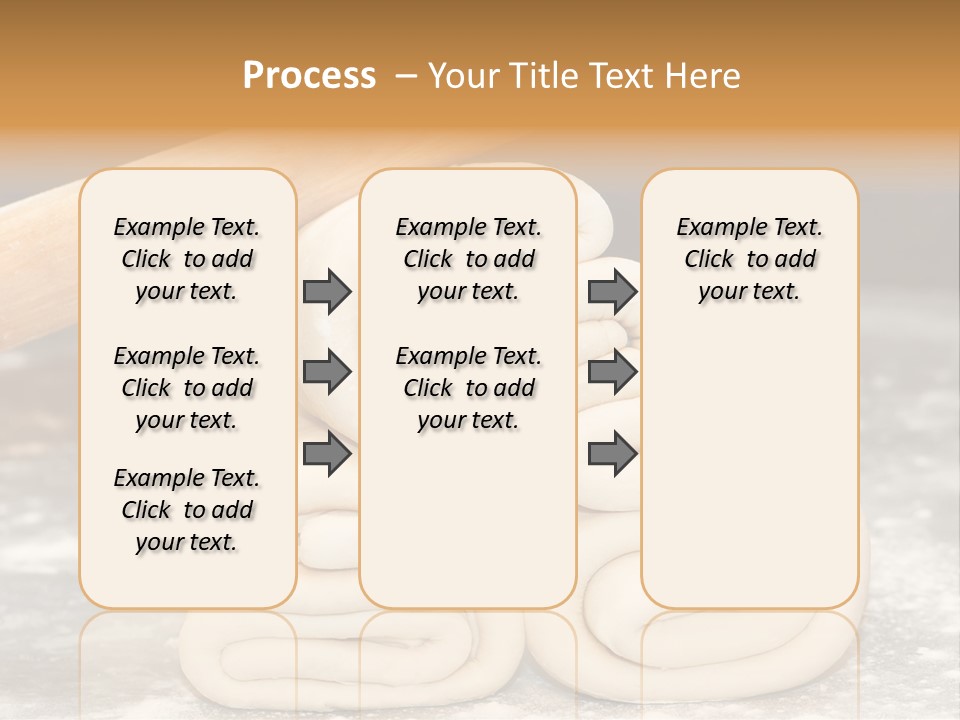 Process – Your Title Text Here

Example Text. Click to add your text.

Example Text. Click to add your text.

Example Text. Click to add your text.

Example Text. Click to add your text.

Example Text. Click to add your text.

Example Text. Click to add your text.